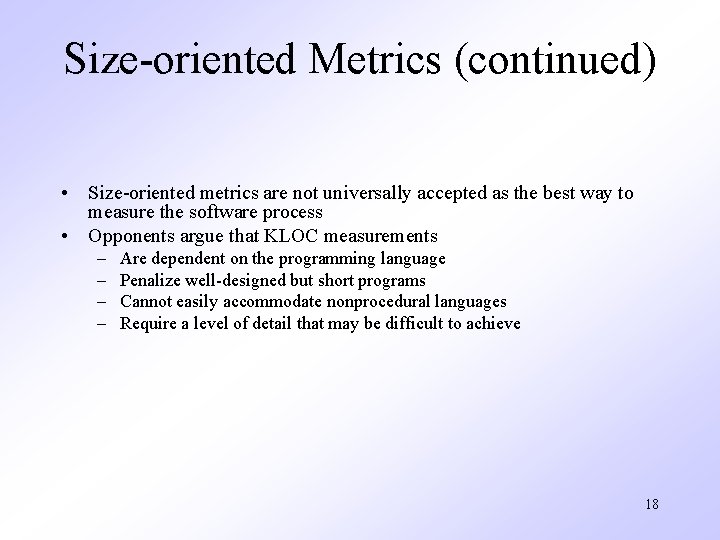 Size-oriented Metrics (continued)

• Size-oriented metrics are not universally accepted as the best way to measure the software process
• Opponents argue that KLOC measurements
– Are dependent on the programming language
– Penalize well-designed but short programs
– Cannot easily accommodate nonprocedural languages
– Require a level of detail that may be difficult to achieve

18